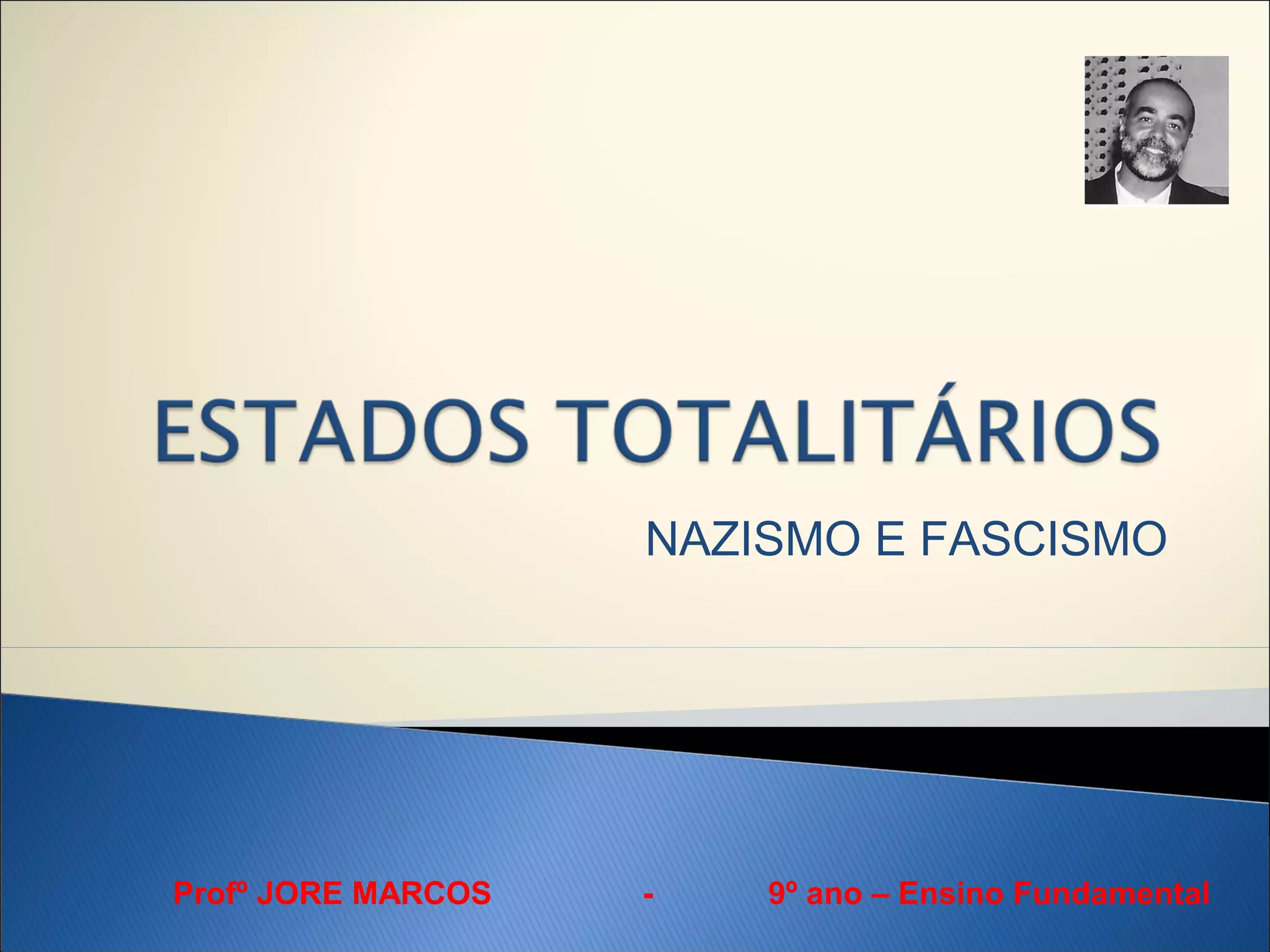 ESTADOS TOTALITÁRIOS

NAZISMO E FASCISMO

Profº JORE MARCOS - 9º ano – Ensino Fundamental